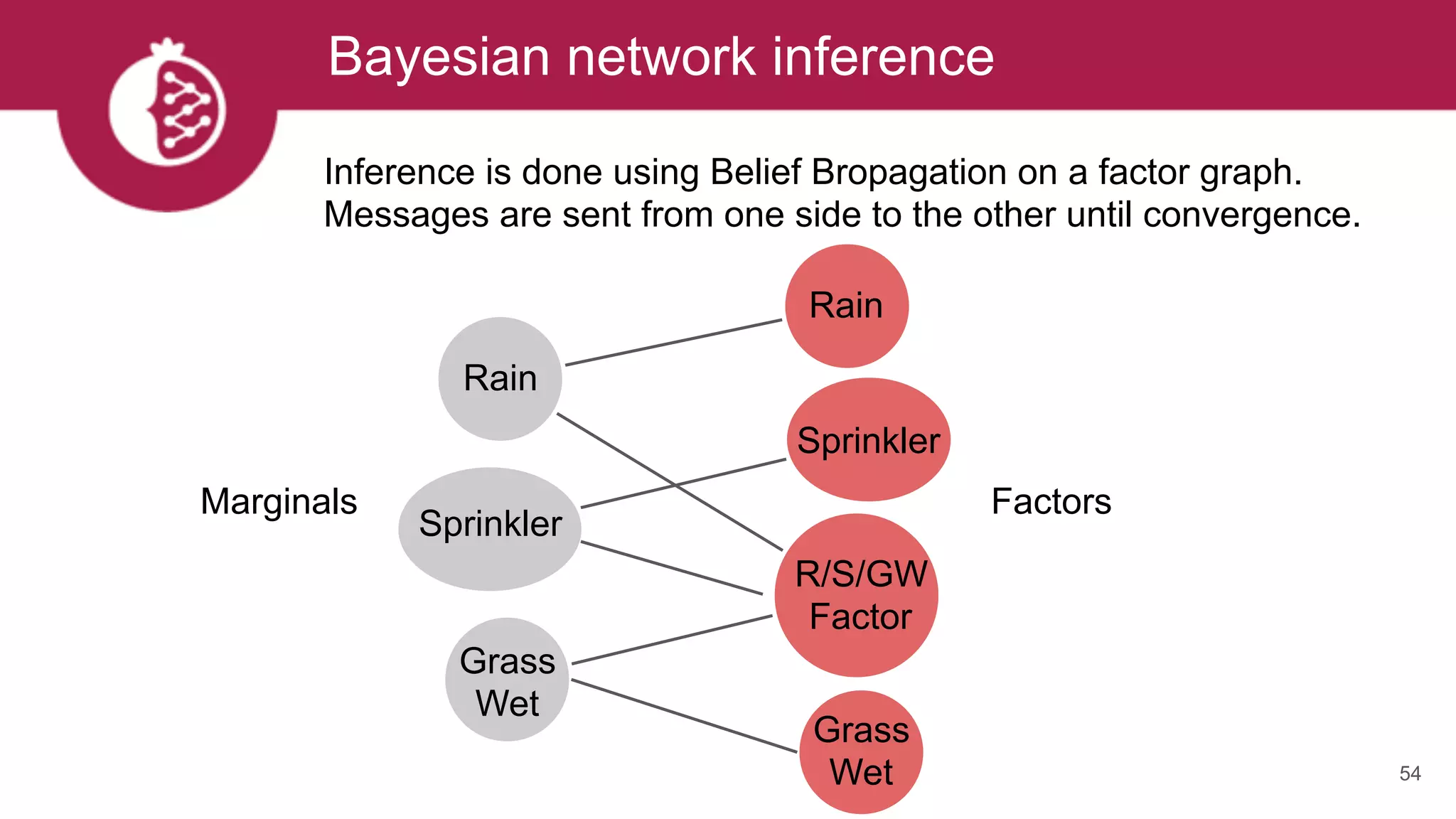 Bayesian network inference

Inference is done using Belief Bropagation on a factor graph. Messages are sent from one side to the other until convergence.

Marginals

Rain

Sprinkler

Grass Wet

Rain

Sprinkler

R/S/GW Factor

Grass Wet

Factors

54